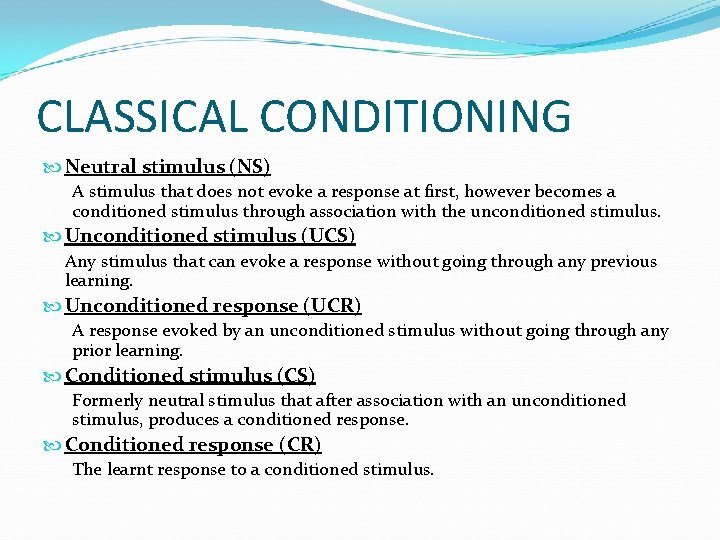 CLASSICAL CONDITIONING

Neutral stimulus (NS)

A stimulus that does not evoke a response at first, however becomes a conditioned stimulus through association with the unconditioned stimulus.

Unconditioned stimulus (UCS)

Any stimulus that can evoke a response without going through any previous learning.

Unconditioned response (UCR)

A response evoked by an unconditioned stimulus without going through any prior learning.

Conditioned stimulus (CS)

Formerly neutral stimulus that after association with an unconditioned stimulus, produces a conditioned response.

Conditioned response (CR)

The learnt response to a conditioned stimulus.